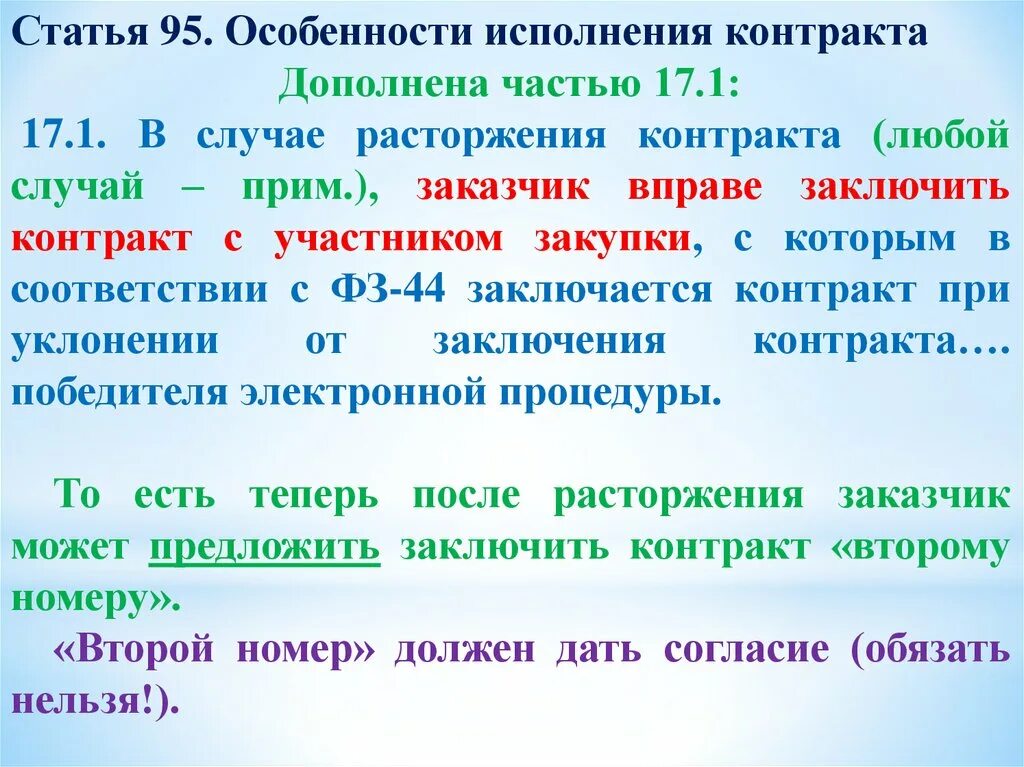 Статья 95. Особенности исполнения контракта

Дополнена частью 17.1:

17.1. В случае расторжения контракта (любой случай – прим.), заказчик вправе заключить контракт с участником закупки, с которым в соответствии с ФЗ-44 заключается контракт при уклонении от заключения контракта…. победителя электронной процедуры.

То есть теперь после расторжения заказчик может предложить заключить контракт «второму номеру».

«Второй номер» должен дать согласие (обязать нельзя!).